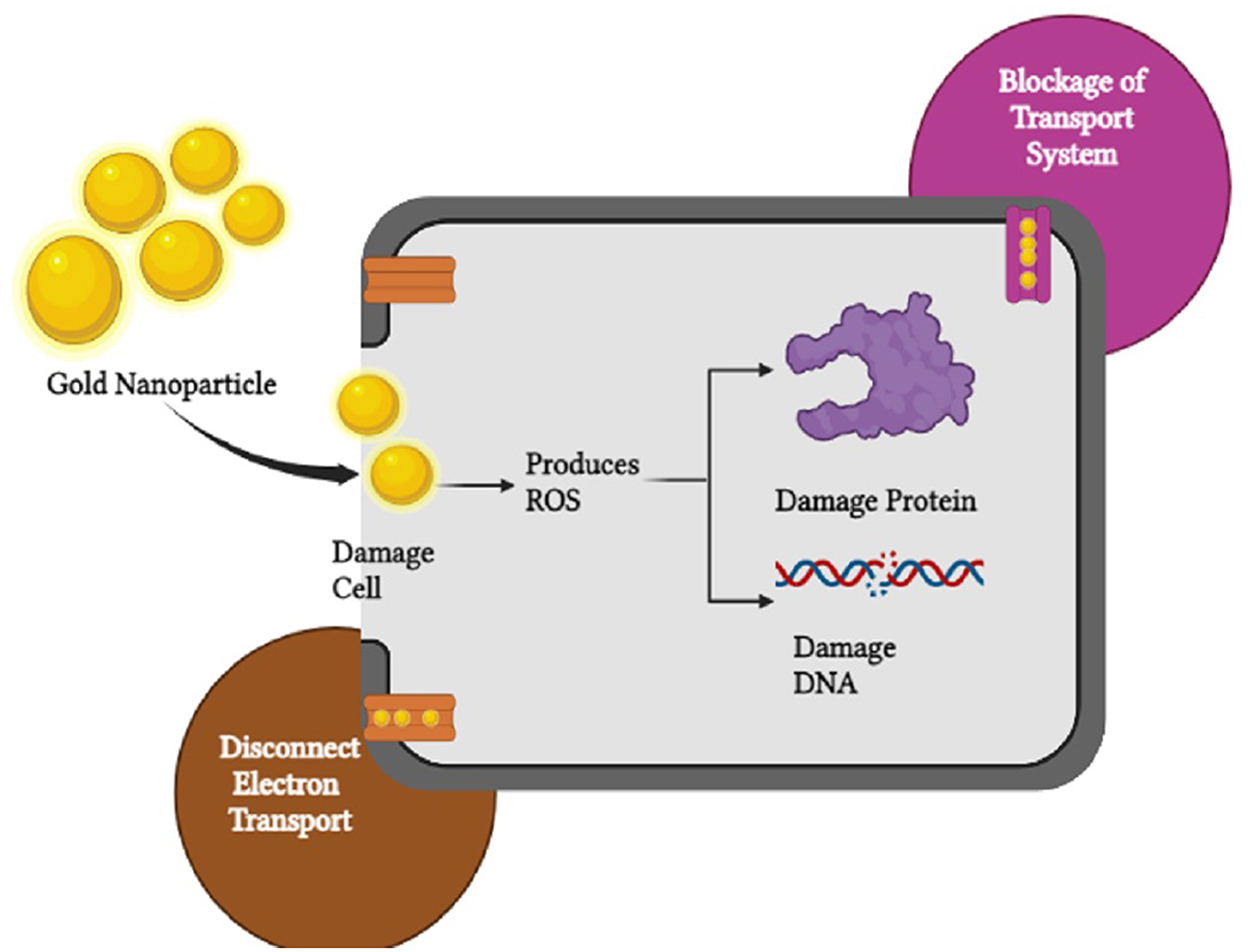 Blockage of Transport System

Gold Nanoparticle

Produces ROS

Damage Protein

Damage Cell

Damage DNA

Disconnect Electron Transport